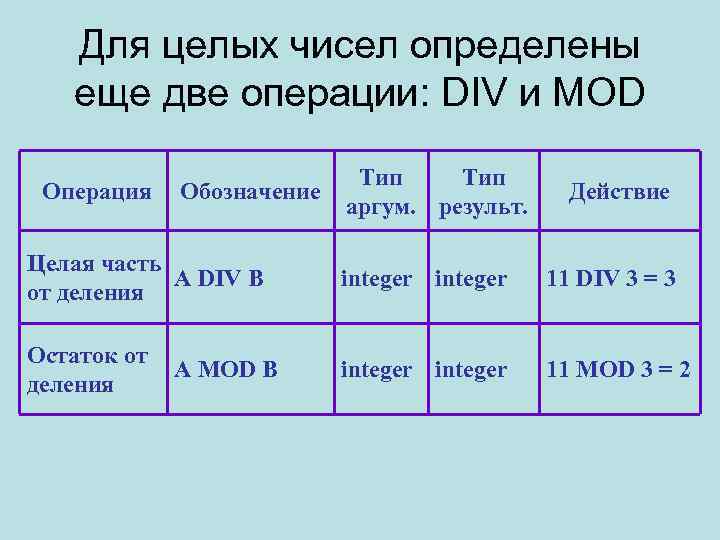 Для целых чисел определены еще две операции: DIV и MOD

| Операция | Обозначение | Тип аргум. | Тип результ. | Действие |
|---|---|---|---|---|
| Целая часть от деления | A DIV B | integer | integer | 11 DIV 3 = 3 |
| Остаток от деления | A MOD B | integer | integer | 11 MOD 3 = 2 |